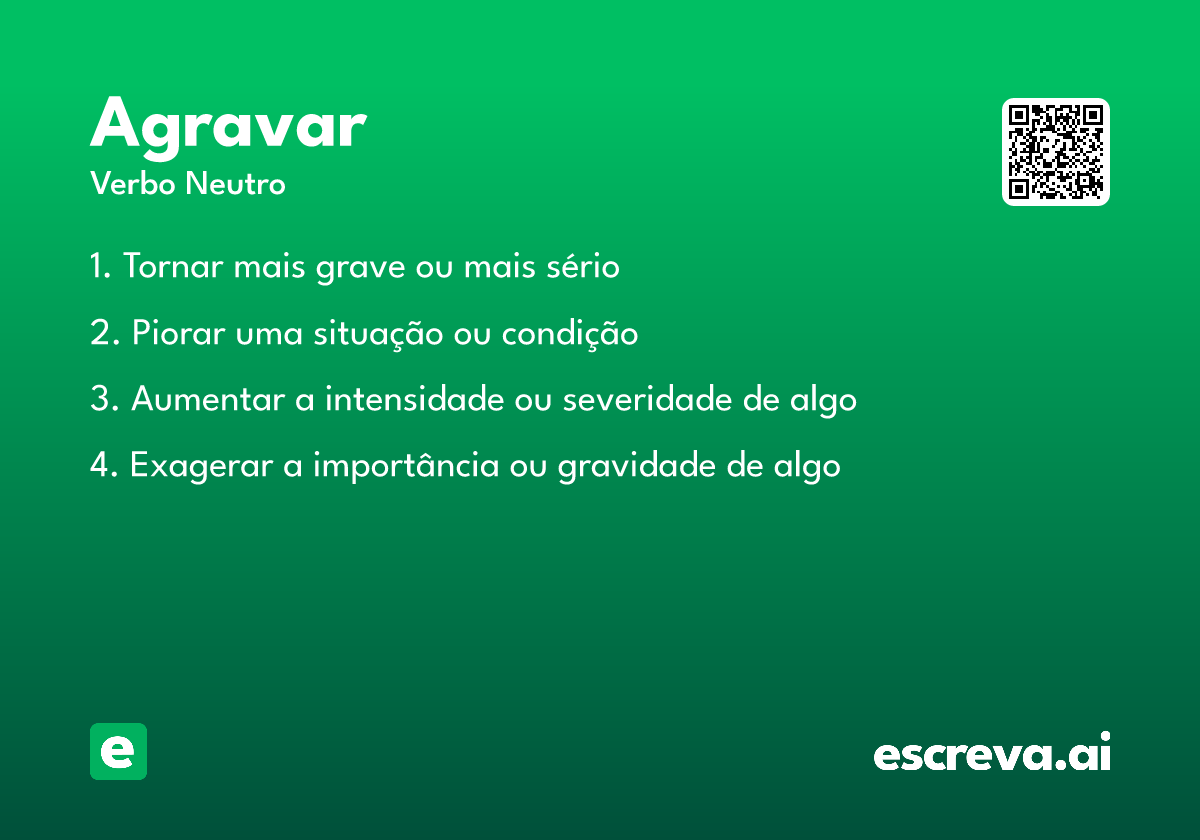 Agravar
Verbo Neutro

1. Tornar mais grave ou mais sério

2. Piorar uma situação ou condição

3. Aumentar a intensidade ou severidade de algo

4. Exagerar a importância ou gravidade de algo

e

escreva.ai